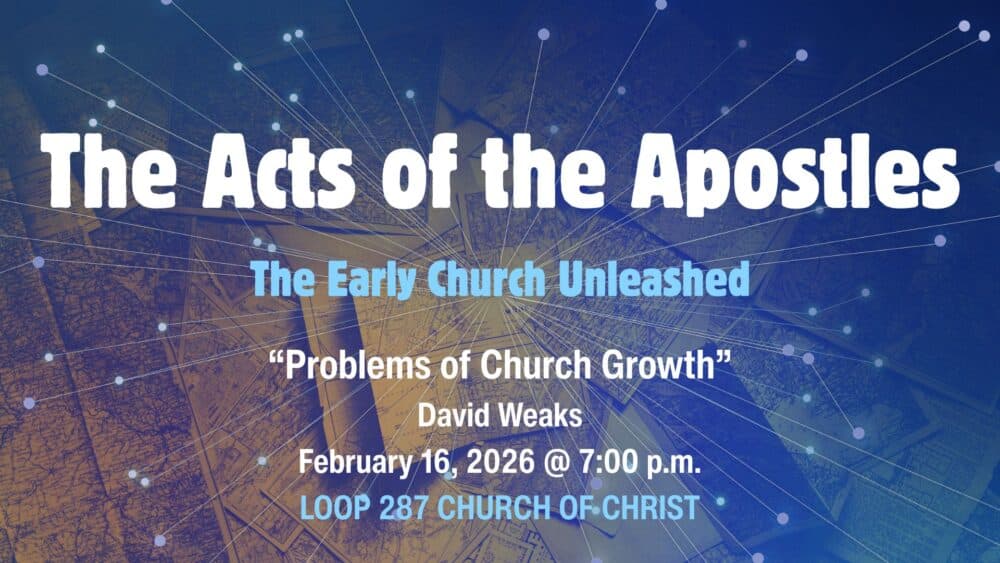 The Acts of the Apostles

The Early Church Unleashed

"Problems of Church Growth"
David Weaks
February 16, 2026 @ 7:00 p.m.
LOOP 287 CHURCH OF CHRIST